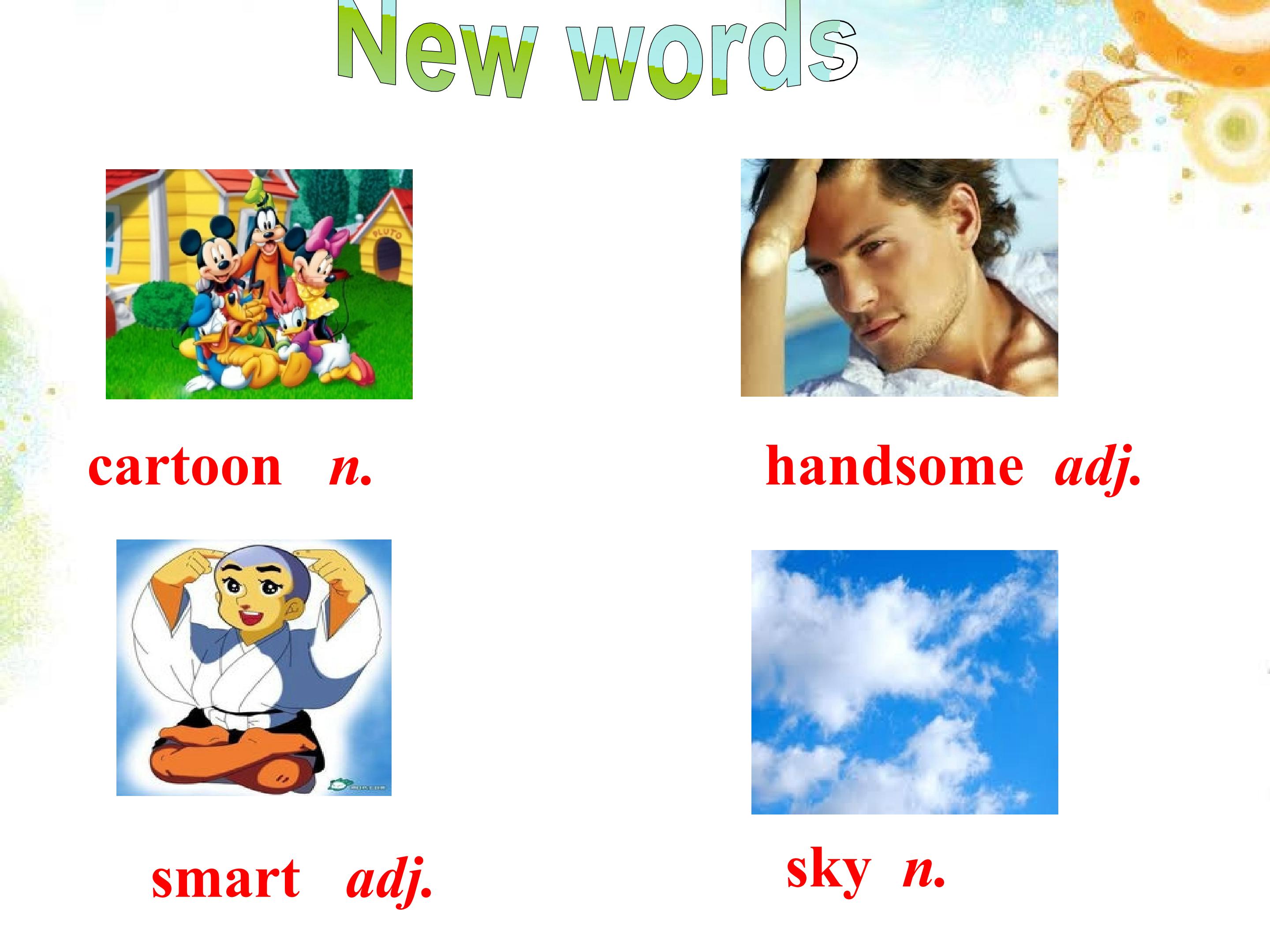 New words

PLUTO

cartoon n.

handsome adj.

smart adj.

sky n.